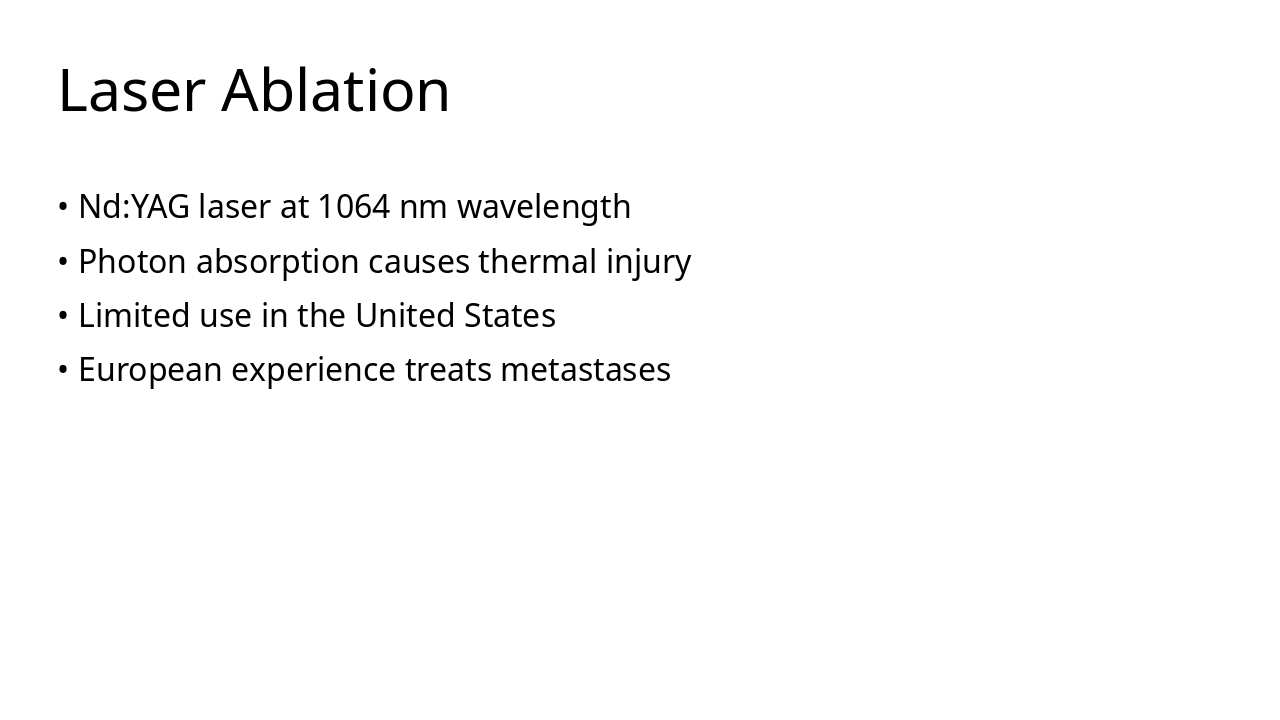 Laser Ablation

• Nd:YAG laser at 1064 nm wavelength
• Photon absorption causes thermal injury
• Limited use in the United States
• European experience treats metastases